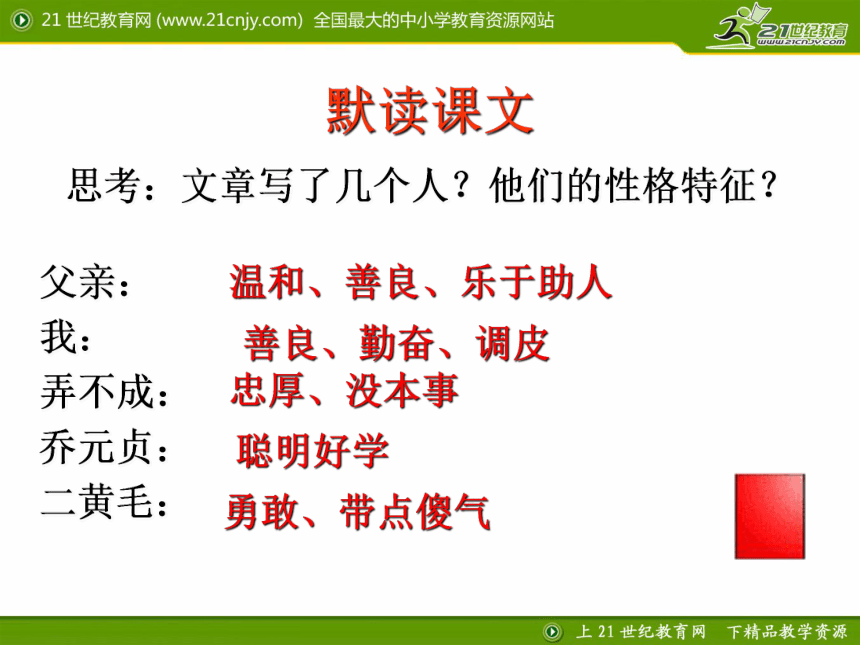 21 世纪教育网 (www.21cnjy.com) 全国最大的中小学教育资源网站

21世纪教育
www.21cnjy.com

默读课文

思考：文章写了几个人？他们的性格特征？

父亲： 温和、善良、乐于助人
我： 善良、勤奋、调皮
弄不成： 忠厚、没本事
乔元贞： 聪明好学
二黄毛： 勇敢、带点傻气

上 21 世纪教育网 下精品教学资源